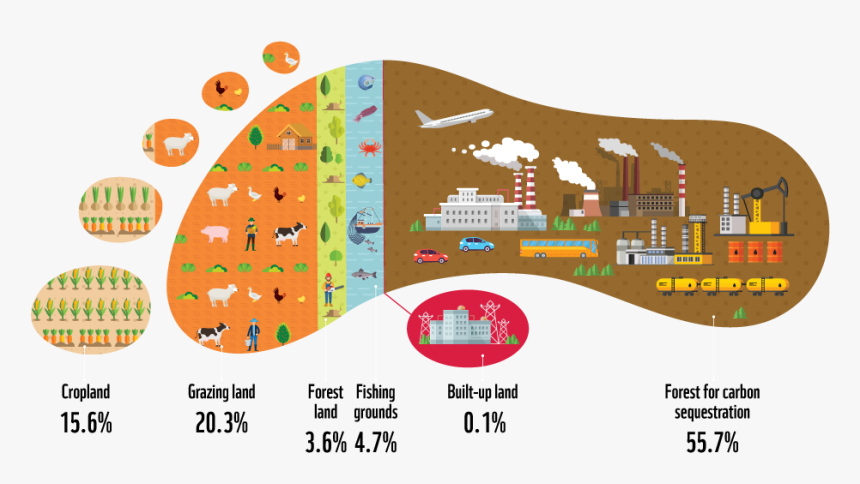 Cropland
15.6%

Grazing land
20.3%

Forest land
3.6%

Fishing grounds
4.7%

Built-up land
0.1%

Forest for carbon sequestration
55.7%